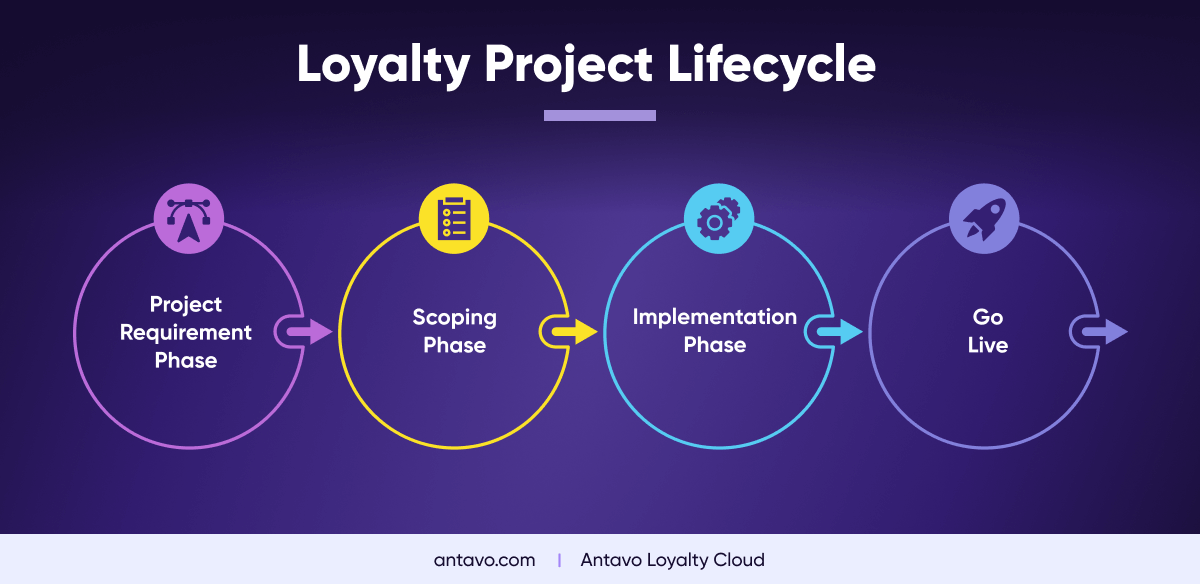 Loyalty Project Lifecycle

Project Requirement Phase

Scoping Phase

Implementation Phase

Go Live

antavo.com | Antavo Loyalty Cloud